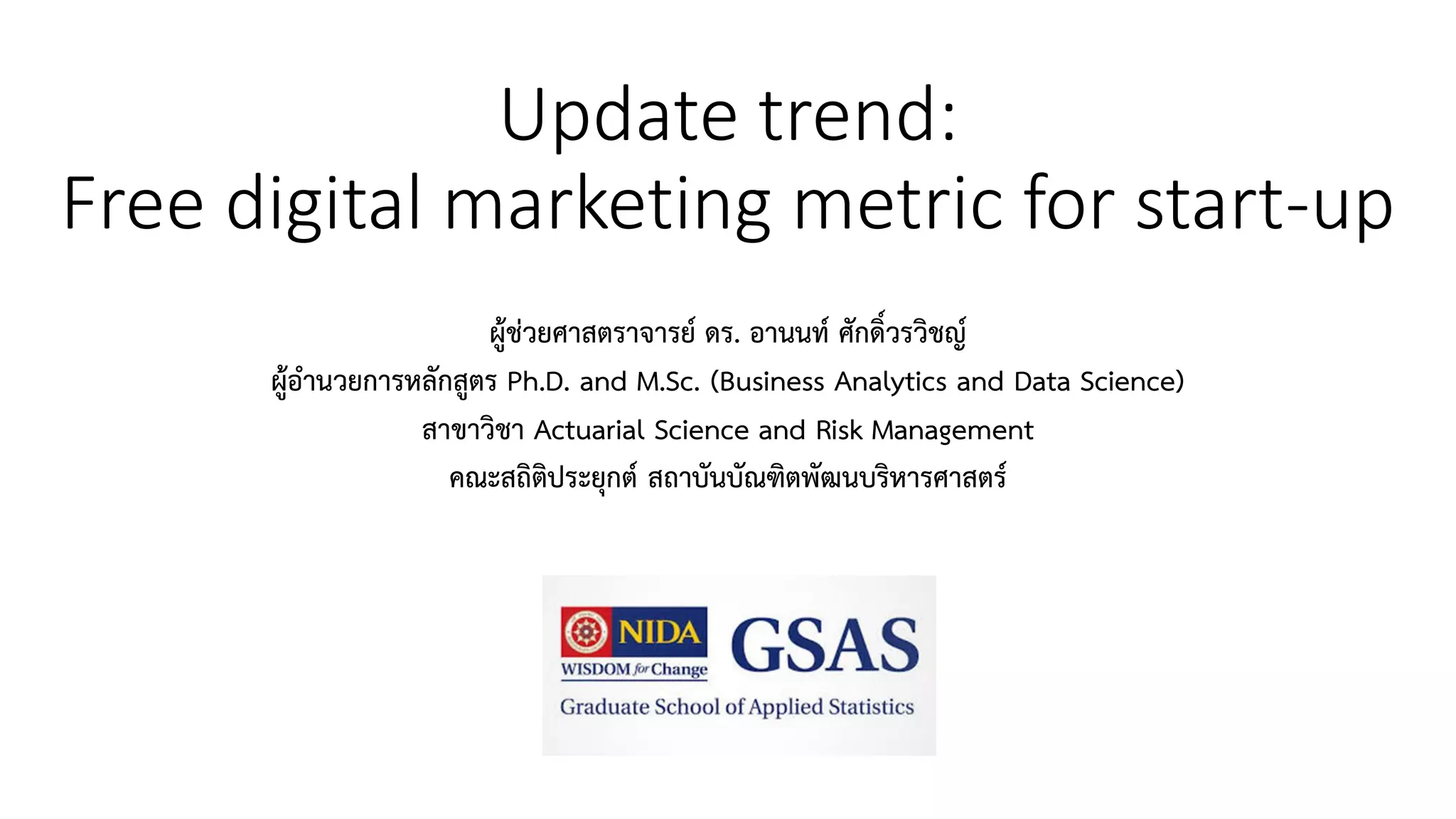 Update trend:
Free digital marketing metric for start-up

ผู้ช่วยศาสตราจารย์ ดร. อานนท์ ศักดิ์วรวิชญ์
ผู้อำนวยการหลักสูตร Ph.D. and M.Sc. (Business Analytics and Data Science)
สาขาวิชา Actuarial Science and Risk Management
คณะสถิติประยุกต์ สถาบันบัณฑิตพัฒนบริหารศาสตร์

NIDA
WISDOM for Change
GSAS
Graduate School of Applied Statistics